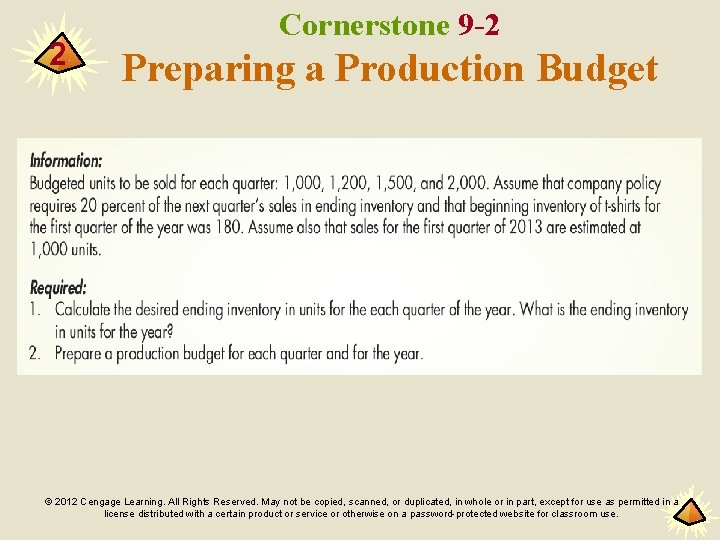 2

Cornerstone 9-2
Preparing a Production Budget

Information:
Budgeted units to be sold for each quarter: 1,000, 1,200, 1,500, and 2,000. Assume that company policy requires 20 percent of the next quarter's sales in ending inventory and that beginning inventory of t-shirts for the first quarter of the year was 180. Assume also that sales for the first quarter of 2013 are estimated at 1,000 units.

Required:
1. Calculate the desired ending inventory in units for the each quarter of the year. What is the ending inventory in units for the year?
2. Prepare a production budget for each quarter and for the year.

© 2012 Cengage Learning. All Rights Reserved. May not be copied, scanned, or duplicated, in whole or in part, except for use as permitted in a license distributed with a certain product or service or otherwise on a password-protected website for classroom use.